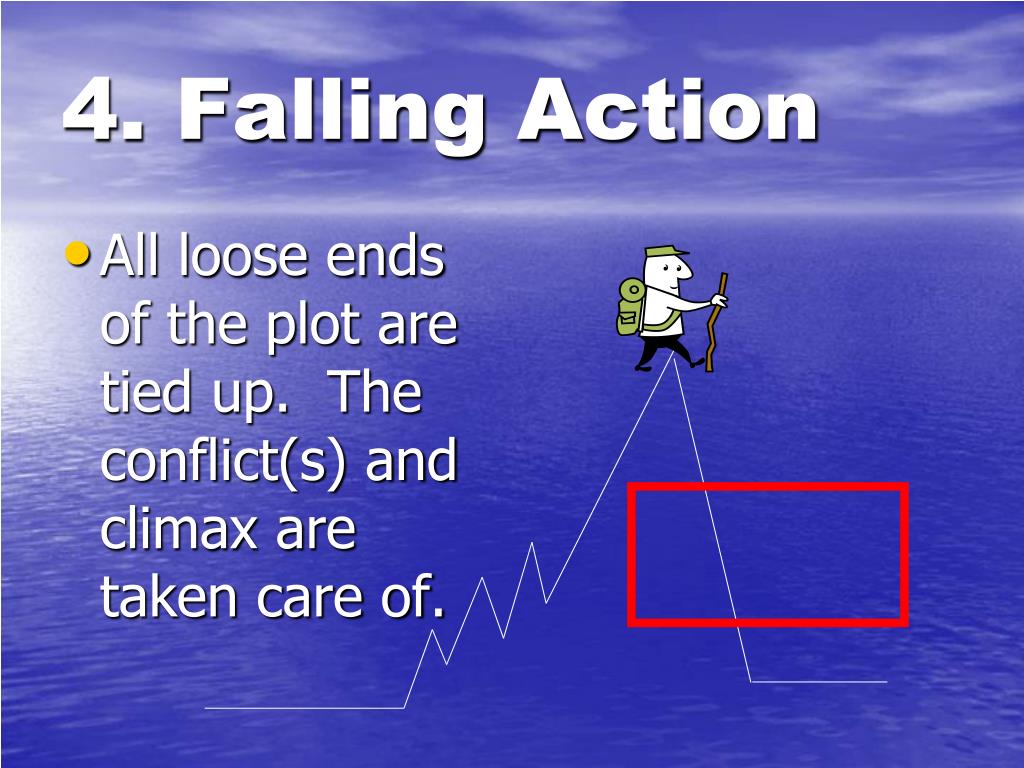 4. Falling Action

• All loose ends of the plot are tied up. The conflict(s) and climax are taken care of.